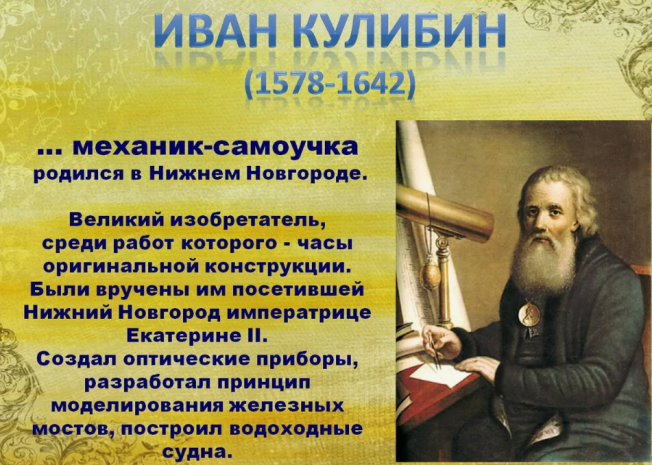 ИВАН КУЛИБИН
(1578-1642)

... механик-самоучка родился в Нижнем Новгороде.

Великий изобретатель, среди работ которого - часы оригинальной конструкции. Были вручены им посетившей Нижний Новгород императрице Екатерине II.
Создал оптические приборы, разработал принцип моделирования железных мостов, построил водоходные судна.